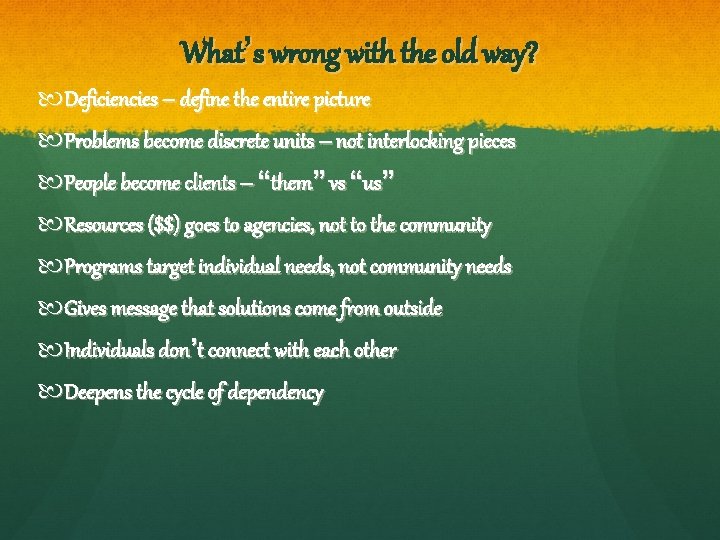 What's wrong with the old way?

Deficiencies – define the entire picture

Problems become discrete units – not interlocking pieces

People become clients – "them" vs "us"

Resources ($$) goes to agencies, not to the community

Programs target individual needs, not community needs

Gives message that solutions come from outside

Individuals don't connect with each other

Deepens the cycle of dependency